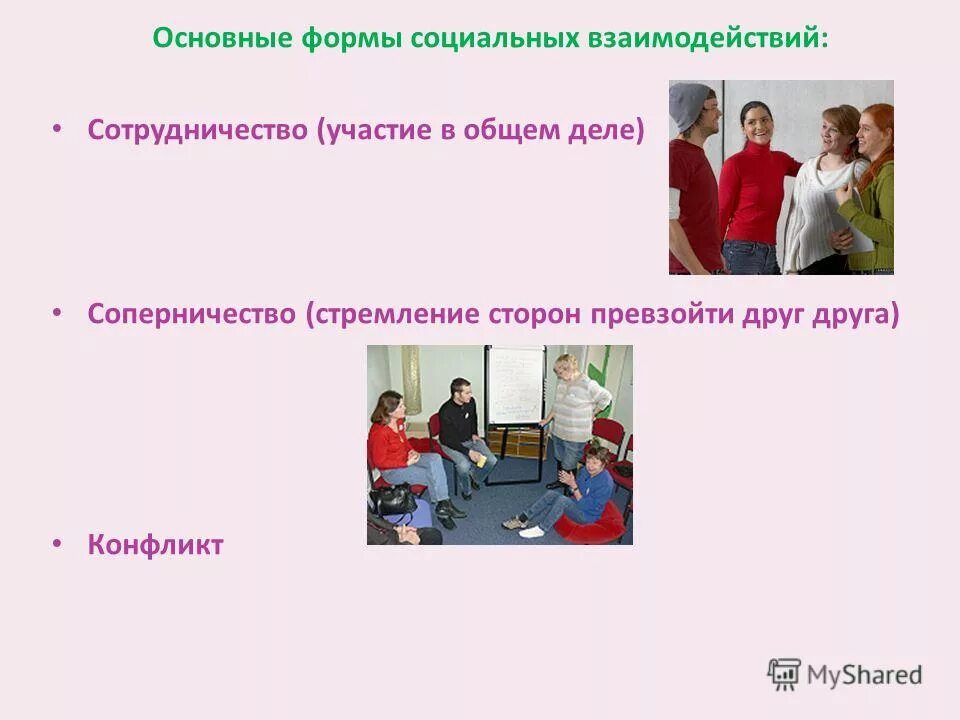 Основные формы социальных взаимодействий:

• Сотрудничество (участие в общем деле)

• Соперничество (стремление сторон превзойти друг друга)

• Конфликт

MyShared